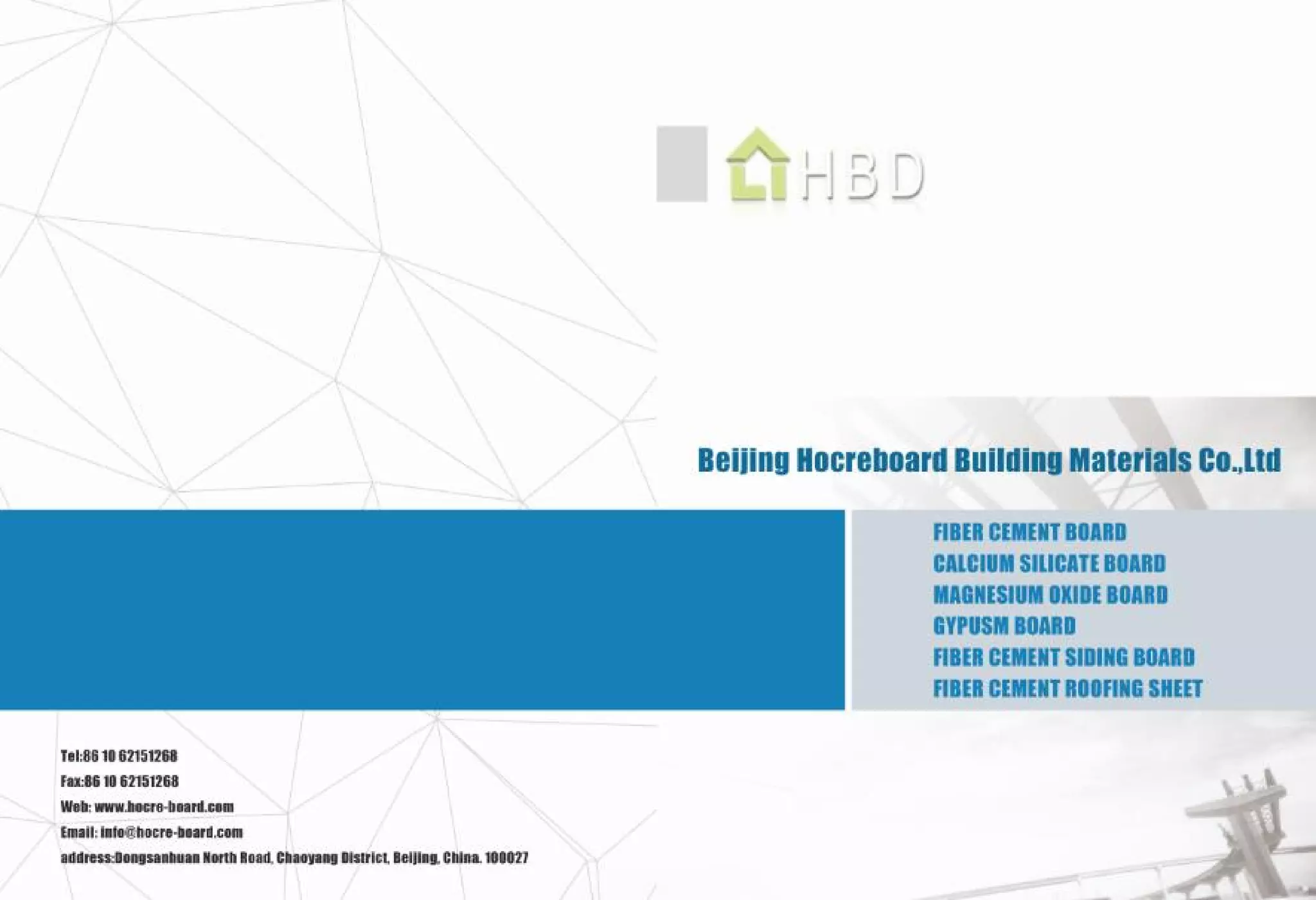 HBD

Beijing Hocreboard Building Materials Co.,Ltd

FIBER CEMENT BOARD
CALCIUM SILICATE BOARD
MAGNESIUM OXIDE BOARD
GYPUSM BOARD
FIBER CEMENT SIDING BOARD
FIBER CEMENT ROOFING SHEET

Tel:86 10 62151268
Fax:86 10 62151268
Web: www.hocre-board.com
Email: info@hocre-board.com
address:Dongsanhuan North Road, Chaoyang District, Beijing, China. 100027